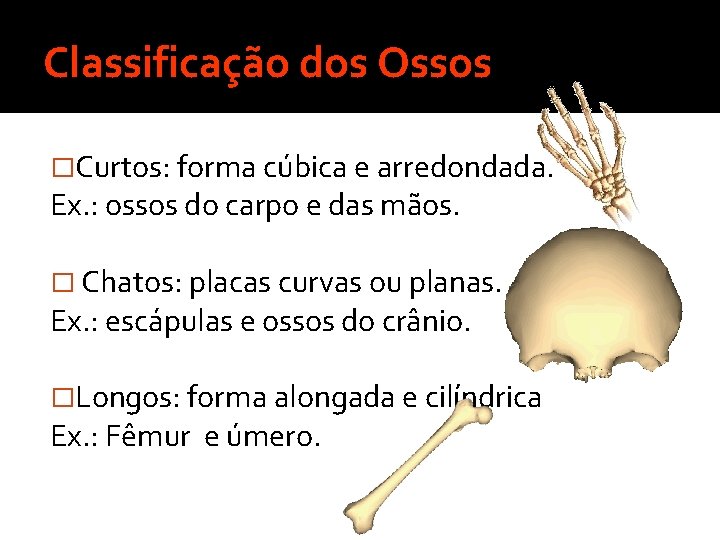 Classificação dos Ossos

□Curtos: forma cúbica e arredondada.
Ex.: ossos do carpo e das mãos.

□ Chatos: placas curvas ou planas.
Ex.: escápulas e ossos do crânio.

□Longos: forma alongada e cilíndrica
Ex.: Fêmur e úmero.